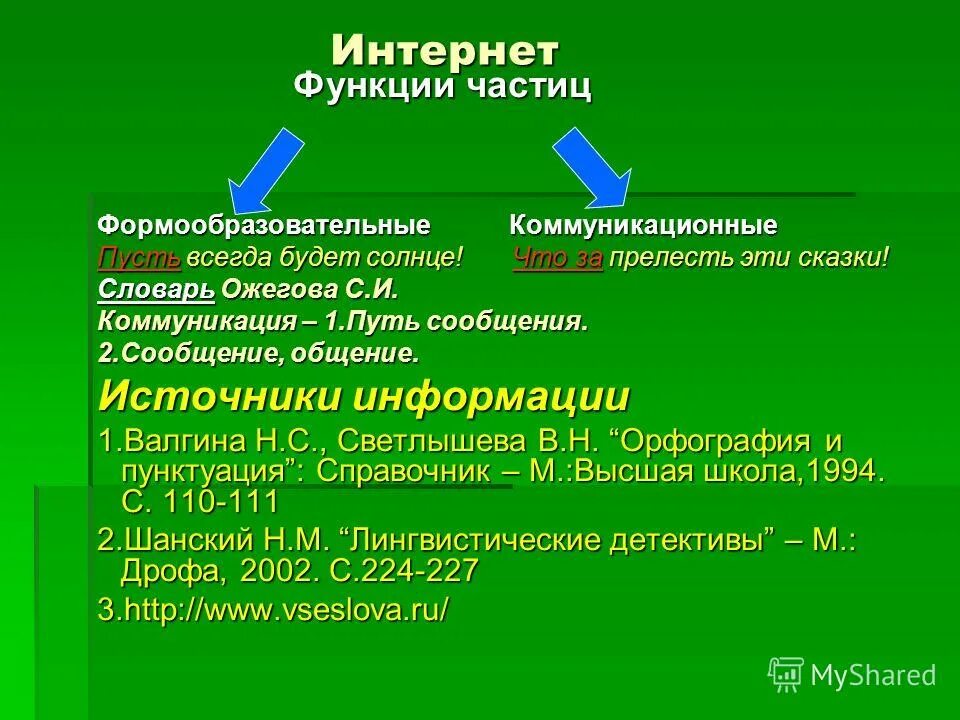 Интернет
Функции частиц

Формообразовательные Коммуникационные
Пусть всегда будет солнце! Что за прелесть эти сказки!
Словарь Ожегова С.И.
Коммуникация – 1.Путь сообщения.
2.Сообщение, общение.

Источники информации
1.Валгина Н.С., Светлышева В.Н. “Орфография и пунктуация”: Справочник – М.:Высшая школа,1994. С. 110-111
2.Шанский Н.М. “Лингвистические детективы” – М.: Дрофа, 2002. С.224-227
3.http://www.vseslova.ru/

MyShared